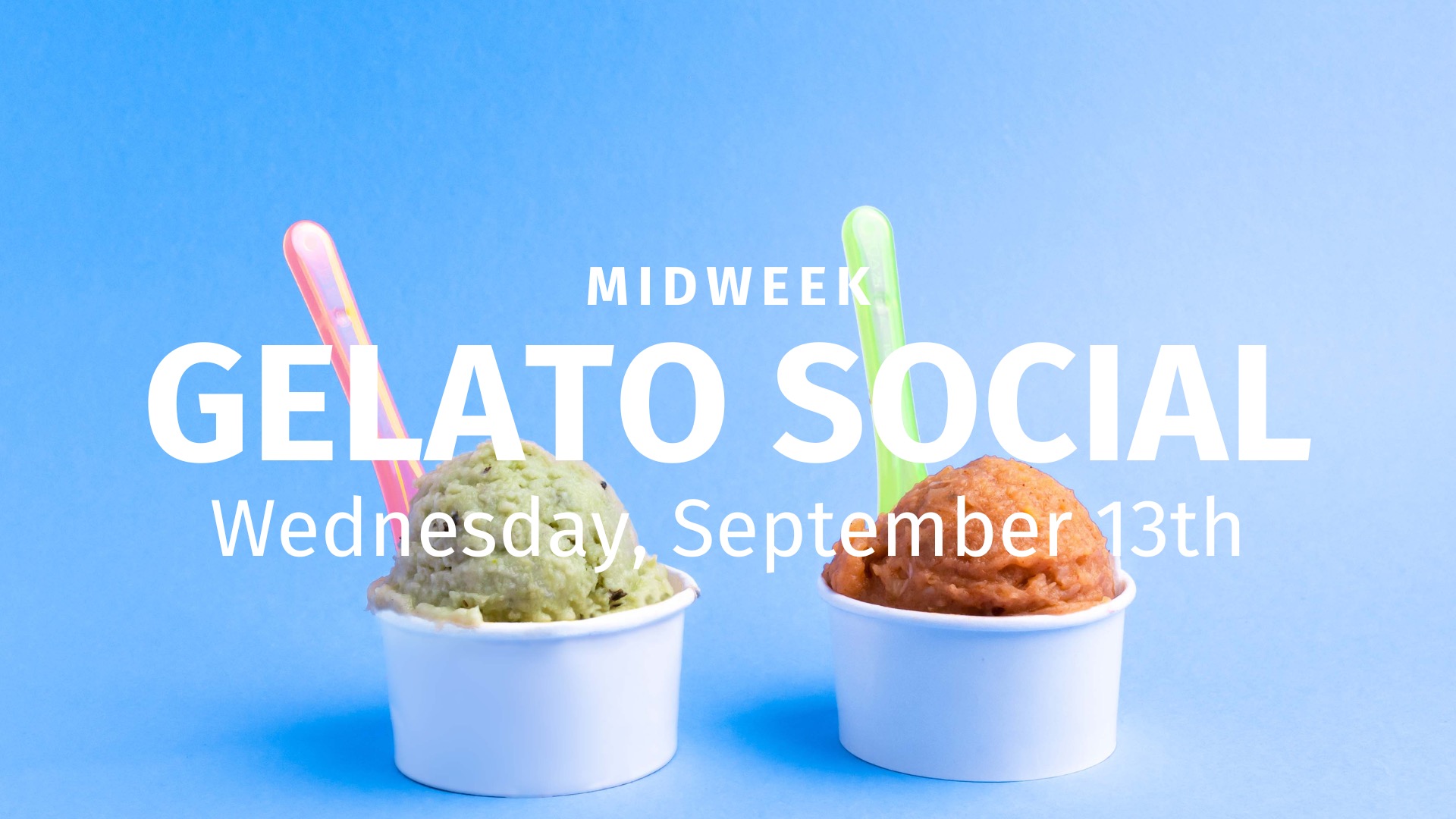 MIDWEEK
GELATO SOCIAL
Wednesday, September 13th